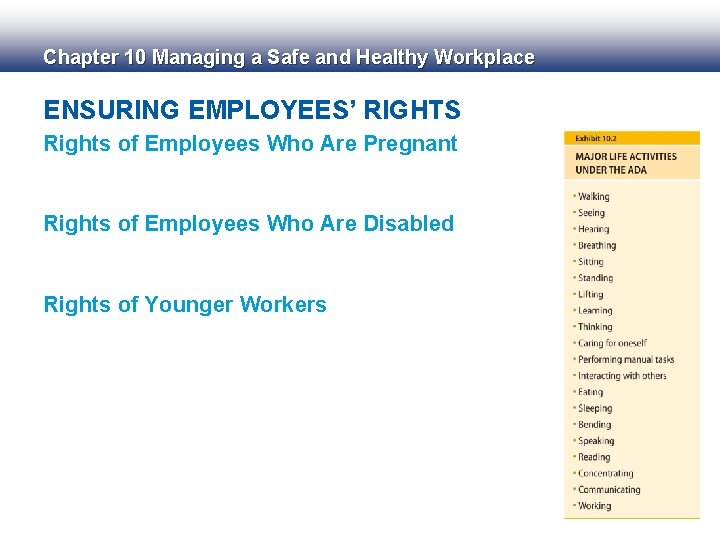 Chapter 10 Managing a Safe and Healthy Workplace

ENSURING EMPLOYEES' RIGHTS

Rights of Employees Who Are Pregnant

Rights of Employees Who Are Disabled

Rights of Younger Workers

Exhibit 10.2

MAJOR LIFE ACTIVITIES UNDER THE ADA

• Walking
• Seeing
• Hearing
• Breathing
• Sitting
• Standing
• Lifting
• Learning
• Thinking
• Caring for oneself
• Performing manual tasks
• Interacting with others
• Eating
• Sleeping
• Bending
• Speaking
• Reading
• Concentrating
• Communicating
• Working